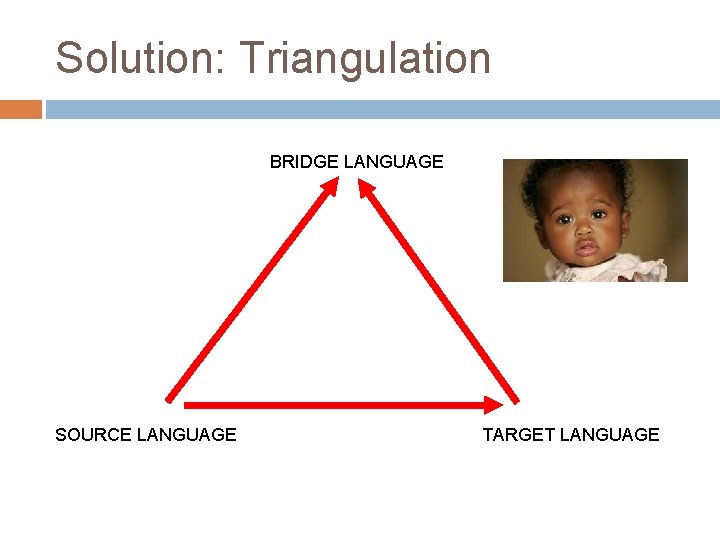 Solution: Triangulation

BRIDGE LANGUAGE

SOURCE LANGUAGE

TARGET LANGUAGE